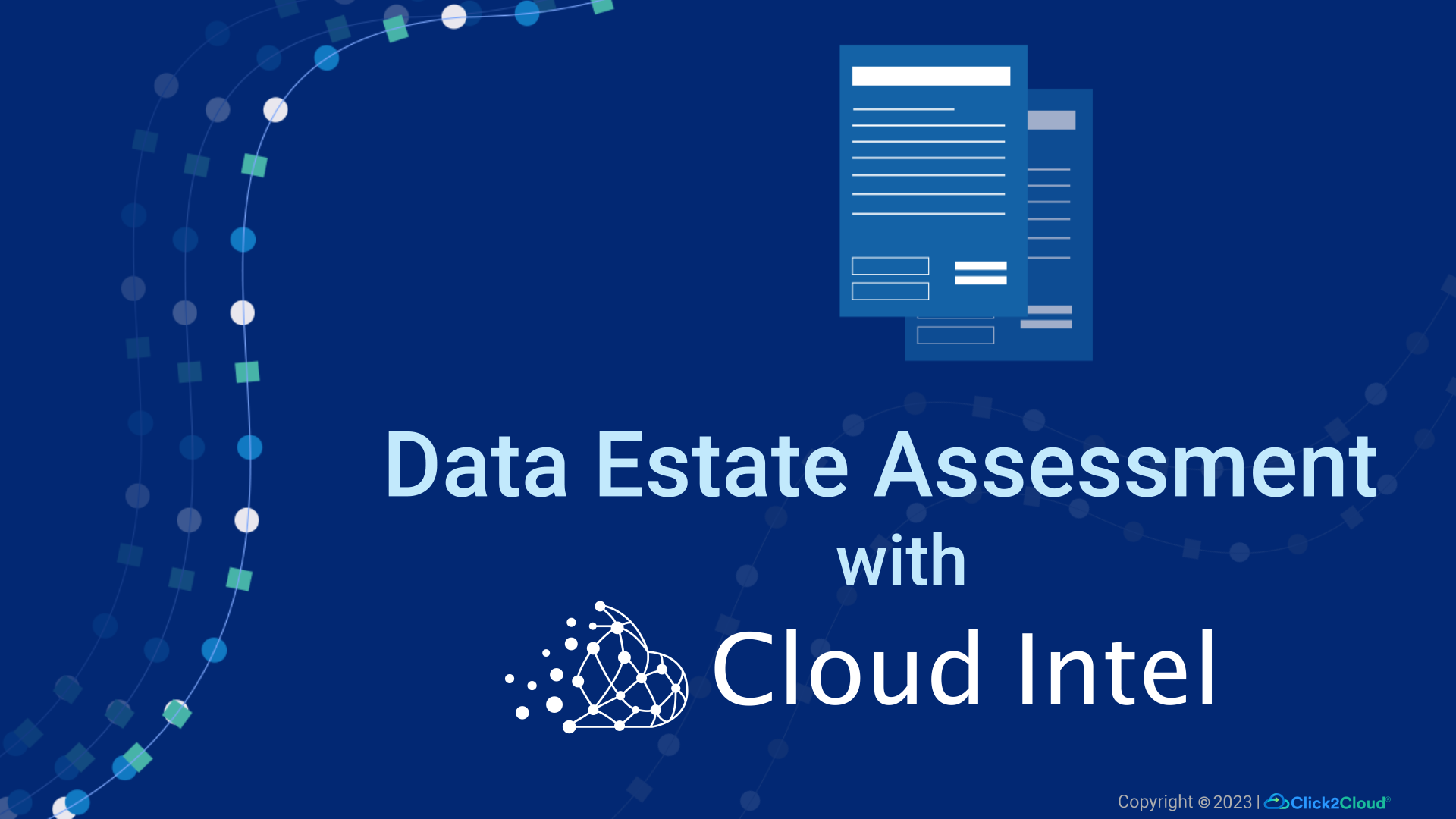 Data Estate Assessment

with

Cloud Intel

Copyright © 2023 | Click2Cloud®